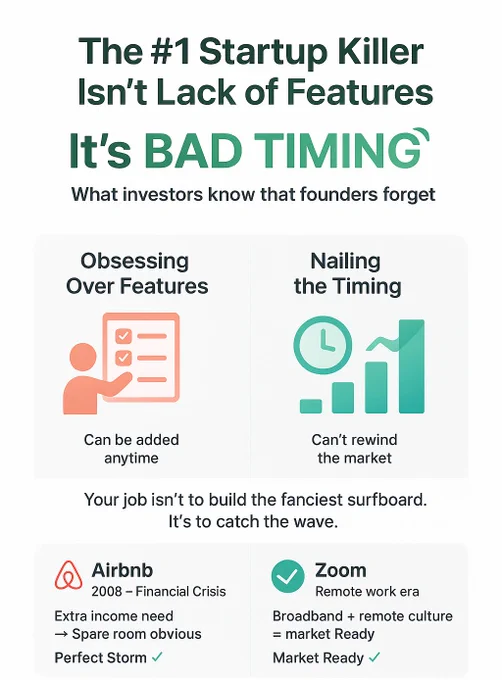 The #1 Startup Killer Isn't Lack of Features

It's BAD TIMING

What investors know that founders forget

Obsessing Over Features

Can be added anytime

Nailing the Timing

Can't rewind the market

Your job isn't to build the fanciest surfboard. It's to catch the wave.

Airbnb
2008 – Financial Crisis

Extra income need
→ Spare room obvious

Perfect Storm ✓

Zoom
Remote work era

Broadband + remote culture
= market Ready

Market Ready ✓